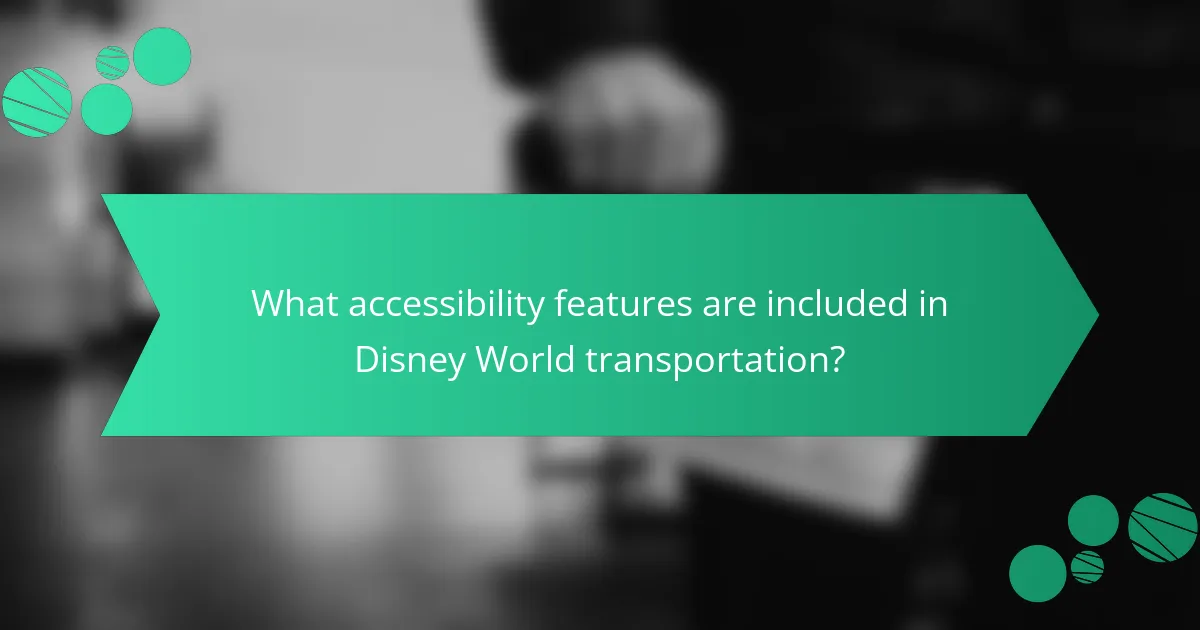 What accessibility features are included in Disney World transportation?